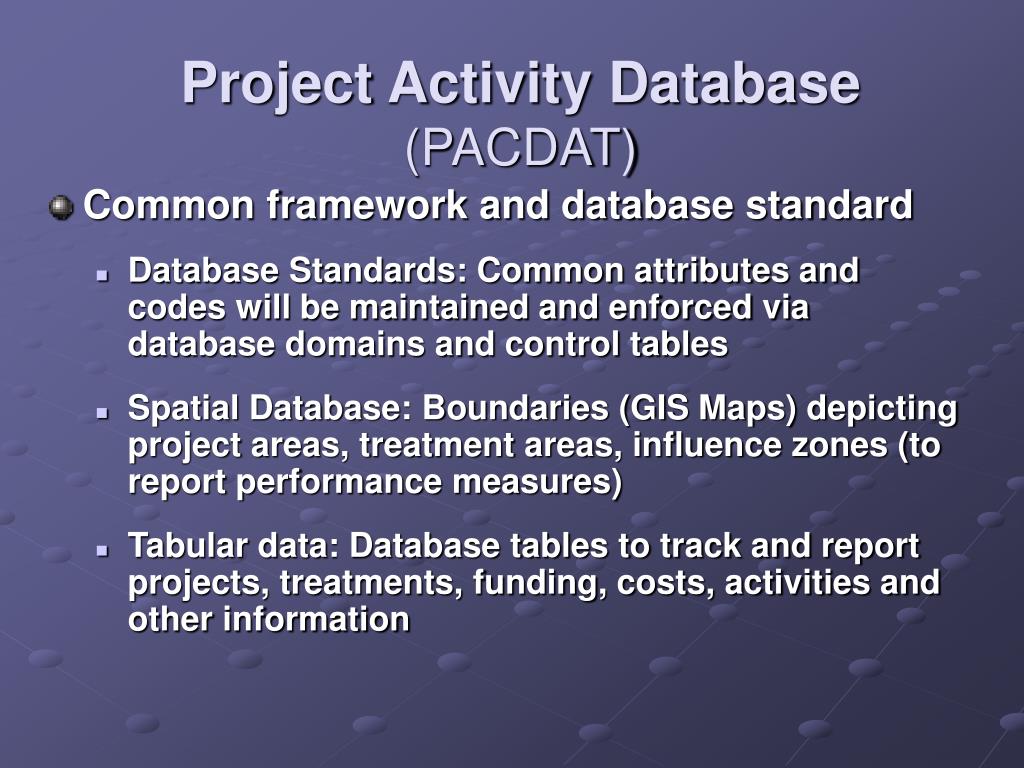 Project Activity Database
(PACDAT)

Common framework and database standard

Database Standards: Common attributes and codes will be maintained and enforced via database domains and control tables

Spatial Database: Boundaries (GIS Maps) depicting project areas, treatment areas, influence zones (to report performance measures)

Tabular data: Database tables to track and report projects, treatments, funding, costs, activities and other information